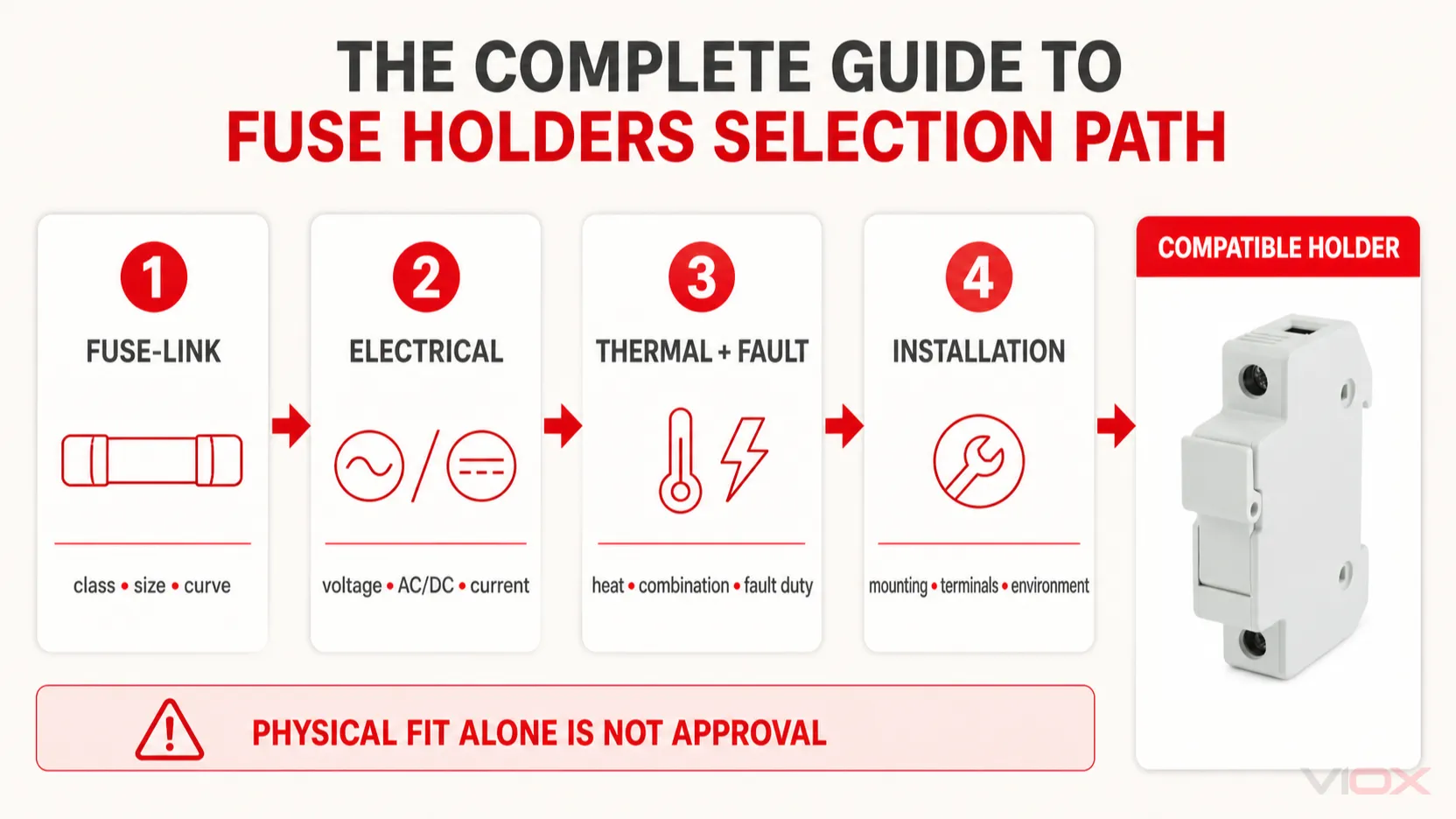 THE COMPLETE GUIDE TO
FUSE HOLDERS SELECTION PATH

1
FUSE-LINK
class • size • curve

2
ELECTRICAL
voltage • AC/DC • current

3
THERMAL + FAULT
heat • combination • fault duty

4
INSTALLATION
mounting • terminals • environment

COMPATIBLE HOLDER

PHYSICAL FIT ALONE IS NOT APPROVAL

VIOX